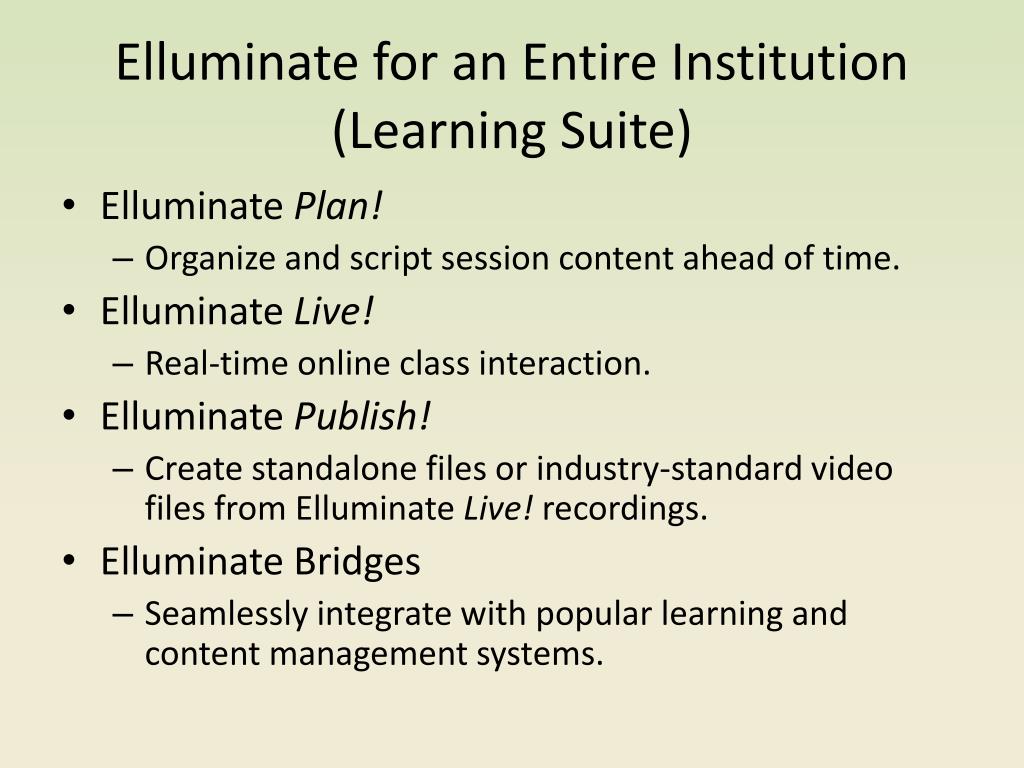 Elluminate for an Entire Institution (Learning Suite)

• Elluminate Plan!
– Organize and script session content ahead of time.
• Elluminate Live!
– Real-time online class interaction.
• Elluminate Publish!
– Create standalone files or industry-standard video files from Elluminate Live! recordings.
• Elluminate Bridges
– Seamlessly integrate with popular learning and content management systems.